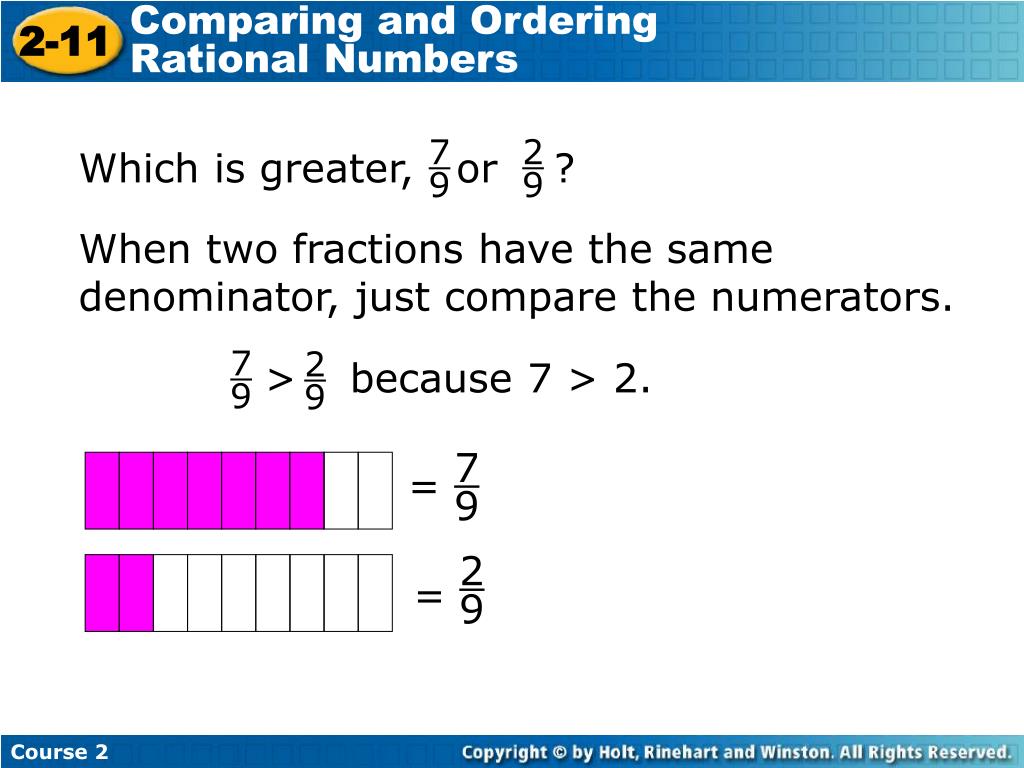 2-11 Comparing and Ordering Rational Numbers

Which is greater, $\frac{7}{9}$ or $\frac{2}{9}$?

When two fractions have the same denominator, just compare the numerators.

$\frac{7}{9} > \frac{2}{9}$ because 7 > 2.

$= \frac{7}{9}$

$= \frac{2}{9}$

Course 2

Copyright © by Holt, Rinehart and Winston. All Rights Reserved.